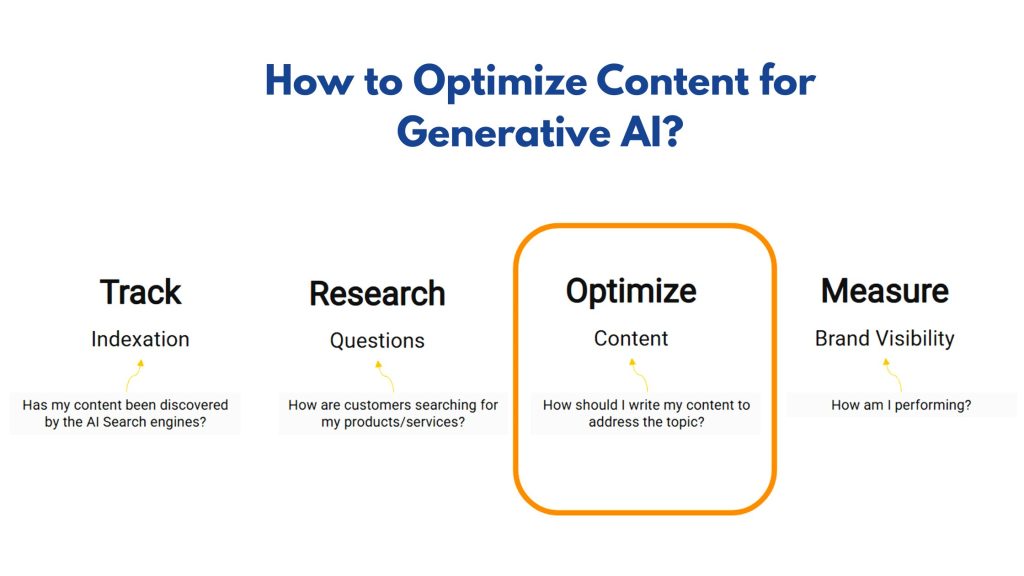 How to Optimize Content for Generative AI?

Track

Indexation

Has my content been discovered by the AI Search engines?

Research

Questions

How are customers searching for my products/services?

Optimize

Content

How should I write my content to address the topic?

Measure

Brand Visibility

How am I performing?